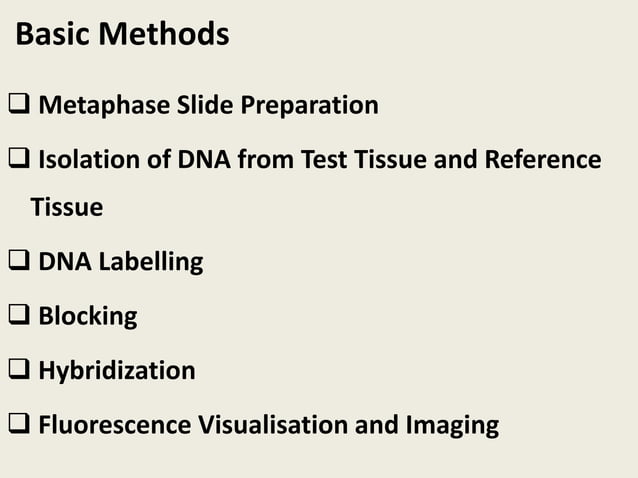 Basic Methods

❑ Metaphase Slide Preparation

❑ Isolation of DNA from Test Tissue and Reference Tissue

❑ DNA Labelling

❑ Blocking

❑ Hybridization

❑ Fluorescence Visualisation and Imaging